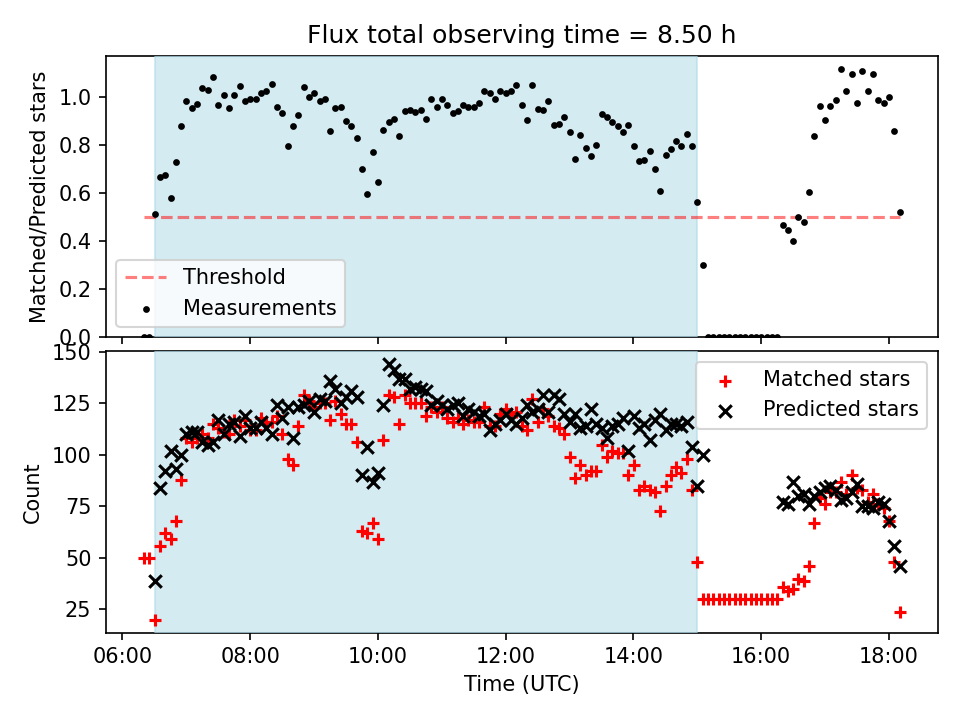 Flux total observing time = 8.50 h

Matched/Predicted stars

1.0
0.8
0.6
0.4
0.2
0.0

Threshold
Measurements

Count

150
125
100
75
50
25

Matched stars
Predicted stars

06:00
08:00
10:00
12:00
14:00
16:00
18:00

Time (UTC)